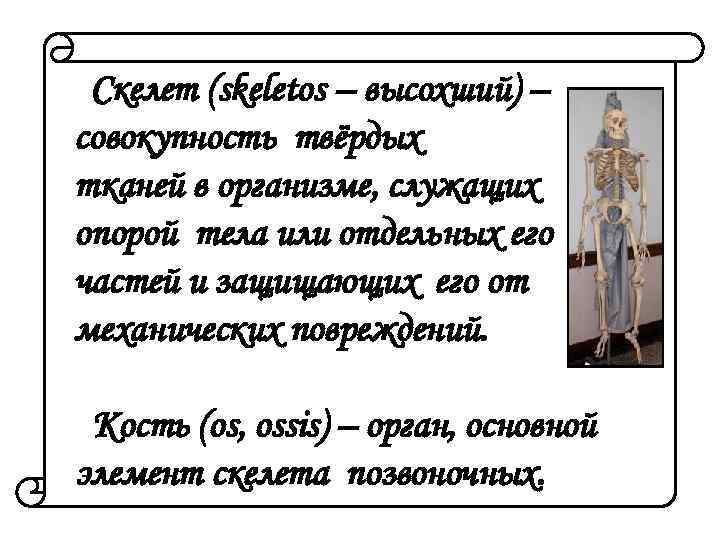 Скелет (skeletos – высохший) – совокупность твёрдых тканей в организме, служащих опорой тела или отдельных его частей и защищающих его от механических повреждений.

Кость (os, ossis) – орган, основной элемент скелета позвоночных.